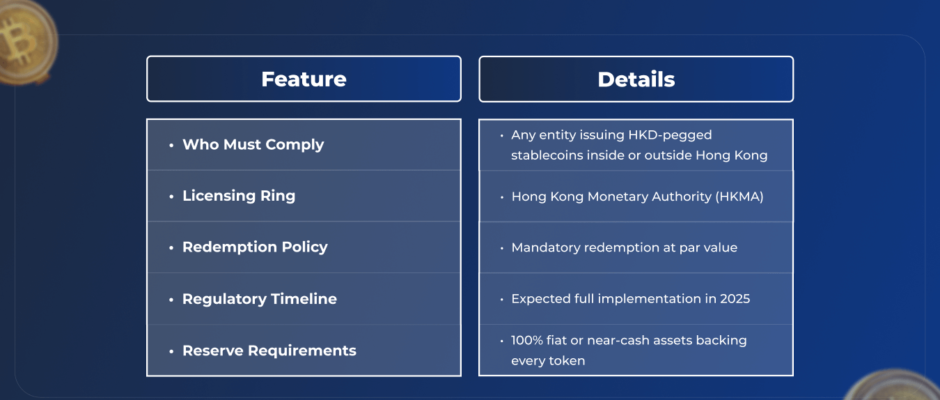 | Feature | Details |
|---|---|
| • Who Must Comply | • Any entity issuing HKD-pegged stablecoins inside or outside Hong Kong |
| • Licensing Ring | • Hong Kong Monetary Authority (HKMA) |
| • Redemption Policy | • Mandatory redemption at par value |
| • Regulatory Timeline | • Expected full implementation in 2025 |
| • Reserve Requirements | • 100% fiat or near-cash assets backing every token |